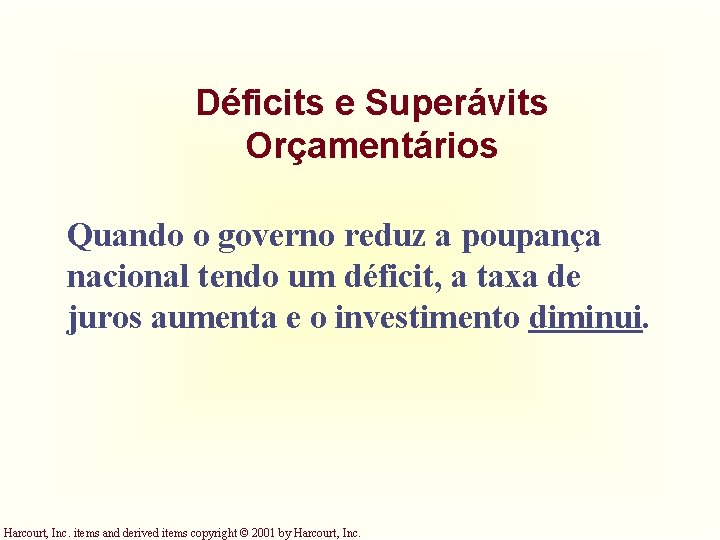 Déficits e Superávits Orçamentários

Quando o governo reduz a poupança nacional tendo um déficit, a taxa de juros aumenta e o investimento diminui.

Harcourt, Inc. items and derived items copyright © 2001 by Harcourt, Inc.